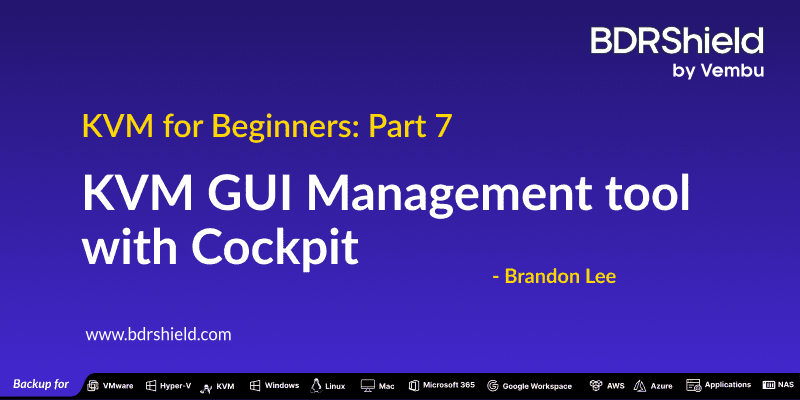 BDRShield
by Vembu

KVM for Beginners: Part 7

KVM GUI Management tool with Cockpit

- Brandon Lee

www.bdrshield.com

Backup for VMware Hyper-V KVM Windows Linux Mac Microsoft 365 Google Workspace AWS Azure Applications NAS